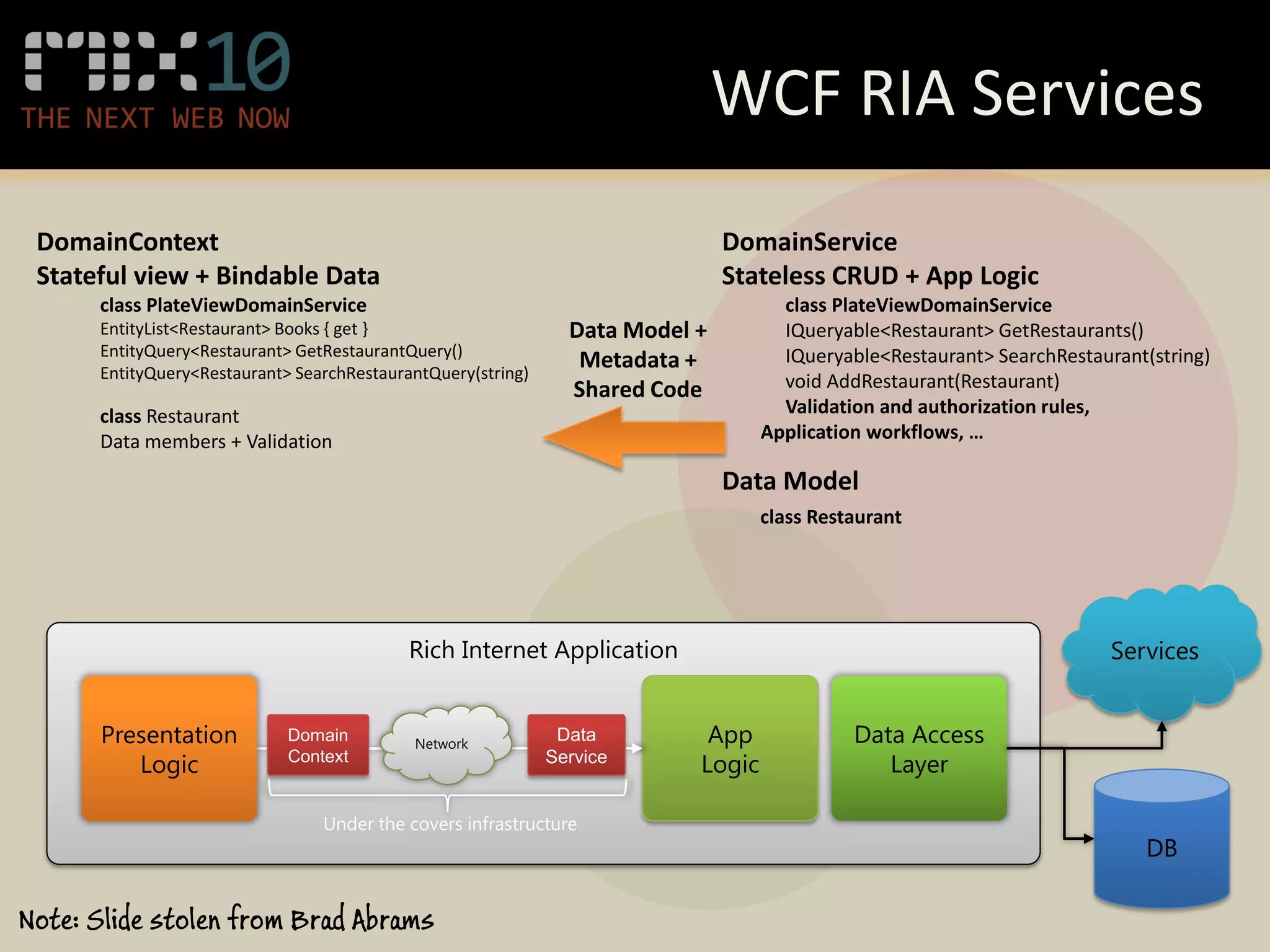 MIX10
THE NEXT WEB NOW

WCF RIA Services

DomainContext
Stateful view + Bindable Data

class PlateViewDomainService
EntityList<Restaurant> Books { get }
EntityQuery<Restaurant> GetRestaurantQuery()
EntityQuery<Restaurant> SearchRestaurantQuery(string)

class Restaurant
Data members + Validation

Data Model +
Metadata +
Shared Code

DomainService
Stateless CRUD + App Logic

class PlateViewDomainService
IQueryable<Restaurant> GetRestaurants()
IQueryable<Restaurant> SearchRestaurant(string)
void AddRestaurant(Restaurant)
Validation and authorization rules,
Application workflows, …

Data Model
class Restaurant

Rich Internet Application

Presentation Logic

Domain Context

Network

Data Service

App Logic

Data Access Layer

Under the covers infrastructure

Services

DB

Note: Slide stolen from Brad Abrams